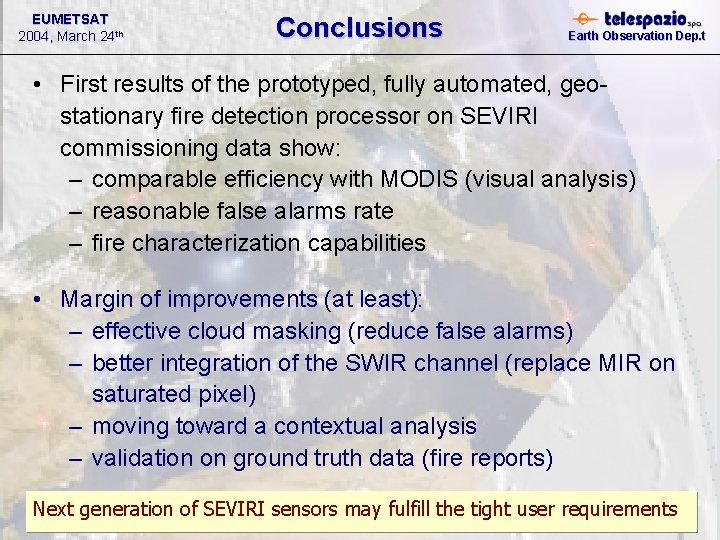 EUMETSAT
2004, March 24th

Conclusions

telespazio s.p.a.
Earth Observation Dep.t

• First results of the prototyped, fully automated, geostationary fire detection processor on SEVIRI commissioning data show:
– comparable efficiency with MODIS (visual analysis)
– reasonable false alarms rate
– fire characterization capabilities

• Margin of improvements (at least):
– effective cloud masking (reduce false alarms)
– better integration of the SWIR channel (replace MIR on saturated pixel)
– moving toward a contextual analysis
– validation on ground truth data (fire reports)

Next generation of SEVIRI sensors may fulfill the tight user requirements